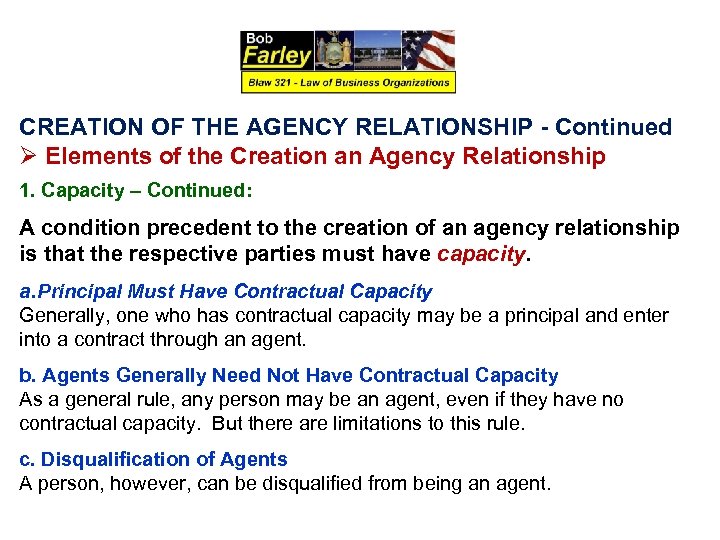 Bob
Farley
Blaw 321 - Law of Business Organizations

CREATION OF THE AGENCY RELATIONSHIP - Continued
➢ Elements of the Creation an Agency Relationship

1. Capacity – Continued:

A condition precedent to the creation of an agency relationship is that the respective parties must have capacity.

a.Principal Must Have Contractual Capacity
Generally, one who has contractual capacity may be a principal and enter into a contract through an agent.

b. Agents Generally Need Not Have Contractual Capacity
As a general rule, any person may be an agent, even if they have no contractual capacity. But there are limitations to this rule.

c. Disqualification of Agents
A person, however, can be disqualified from being an agent.